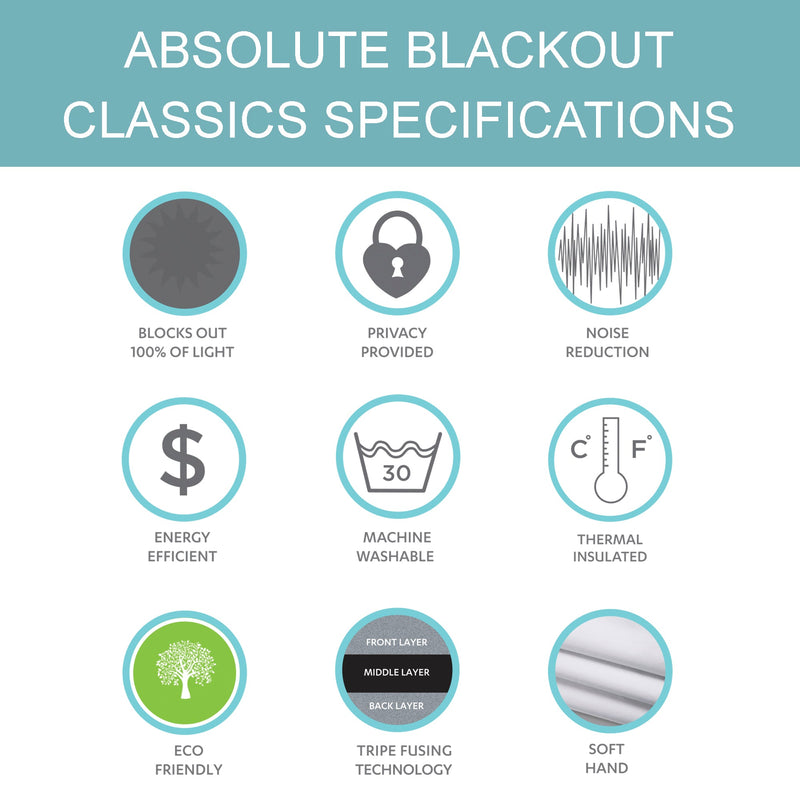 ABSOLUTE BLACKOUT CLASSICS SPECIFICATIONS

BLOCKS OUT 100% OF LIGHT

PRIVACY PROVIDED

NOISE REDUCTION

$

ENERGY EFFICIENT

30

MACHINE WASHABLE

C° F°

THERMAL INSULATED

ECO FRIENDLY

FRONT LAYER
MIDDLE LAYER
BACK LAYER

TRIPE FUSING TECHNOLOGY

SOFT HAND